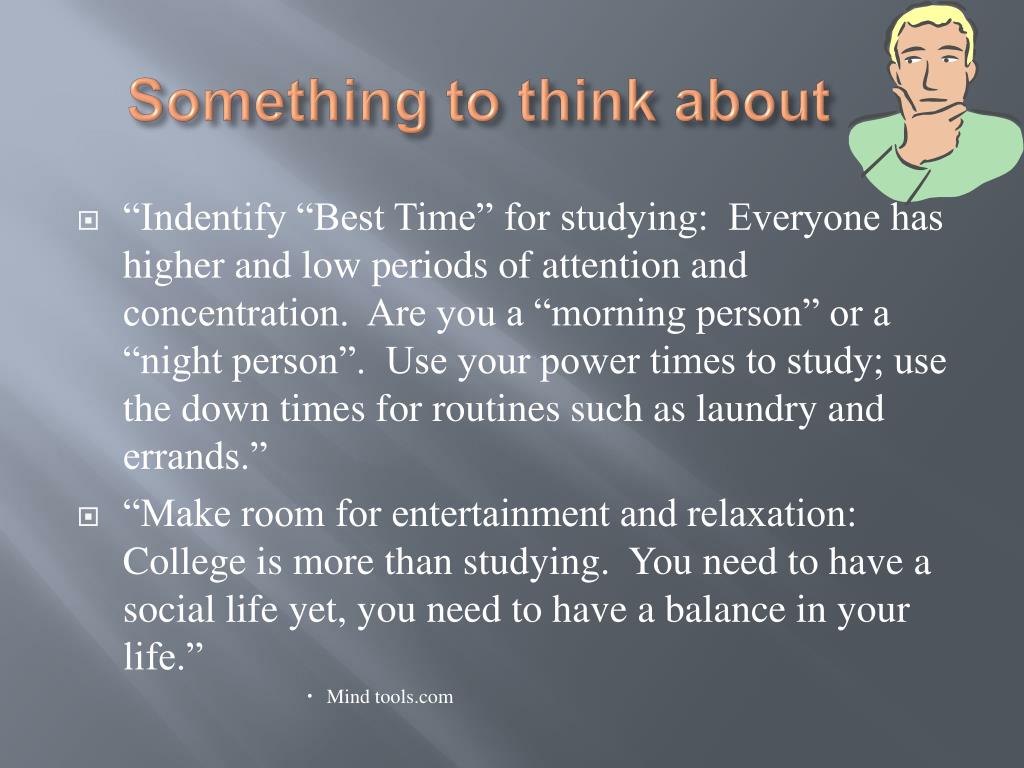 Something to think about

“Indentify “Best Time” for studying:  Everyone has higher and low periods of attention and concentration.  Are you a “morning person” or a “night person”.  Use your power times to study; use the down times for routines such as laundry and errands.”

“Make room for entertainment and relaxation:  College is more than studying.  You need to have a social life yet, you need to have a balance in your life.”

Mind tools.com